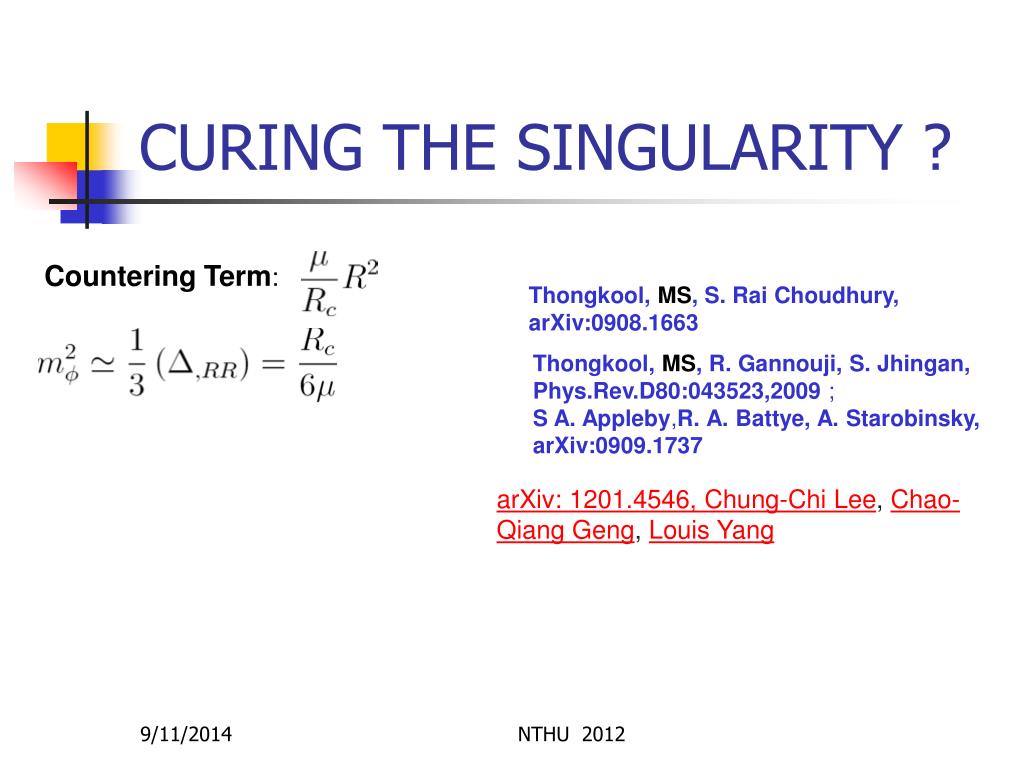 CURING THE SINGULARITY ?

Countering Term: $\frac{\mu}{R_c}R^2$

$m_\phi^2 \simeq \frac{1}{3}(\Delta_{,RR}) = \frac{R_c}{6\mu}$

Thongkool, MS, S. Rai Choudhury, arXiv:0908.1663

Thongkool, MS, R. Gannouji, S. Jhingan, Phys.Rev.D80:043523,2009 ;
S A. Appleby,R. A. Battye, A. Starobinsky, arXiv:0909.1737

arXiv: 1201.4546, Chung-Chi Lee, Chao-Qiang Geng, Louis Yang

9/11/2014

NTHU 2012